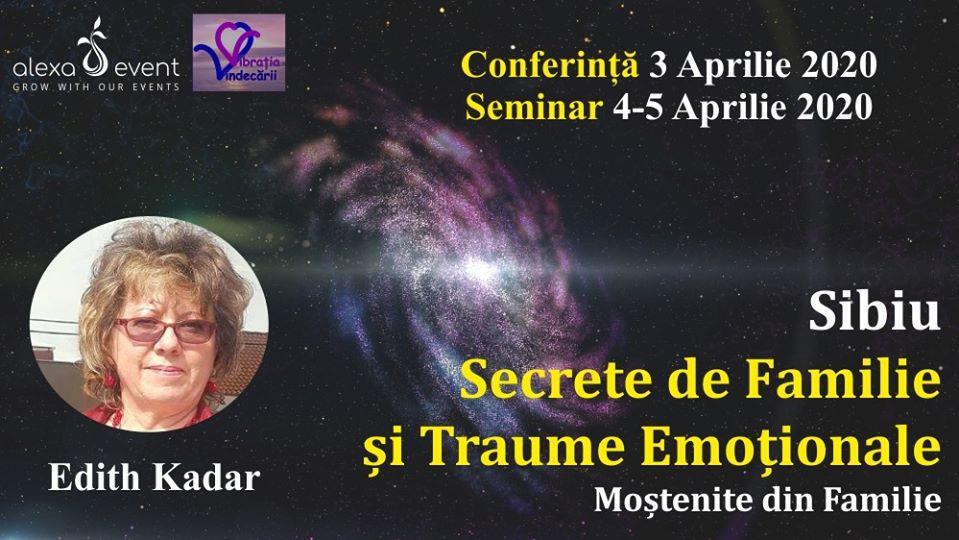 alexa event
GROW WITH OUR EVENTS

Vibrația Vindecării

Conferință 3 Aprilie 2020
Seminar 4-5 Aprilie 2020

Sibiu
Secrete de Familie
și Traume Emoționale
Moștenite din Familie

Edith Kadar